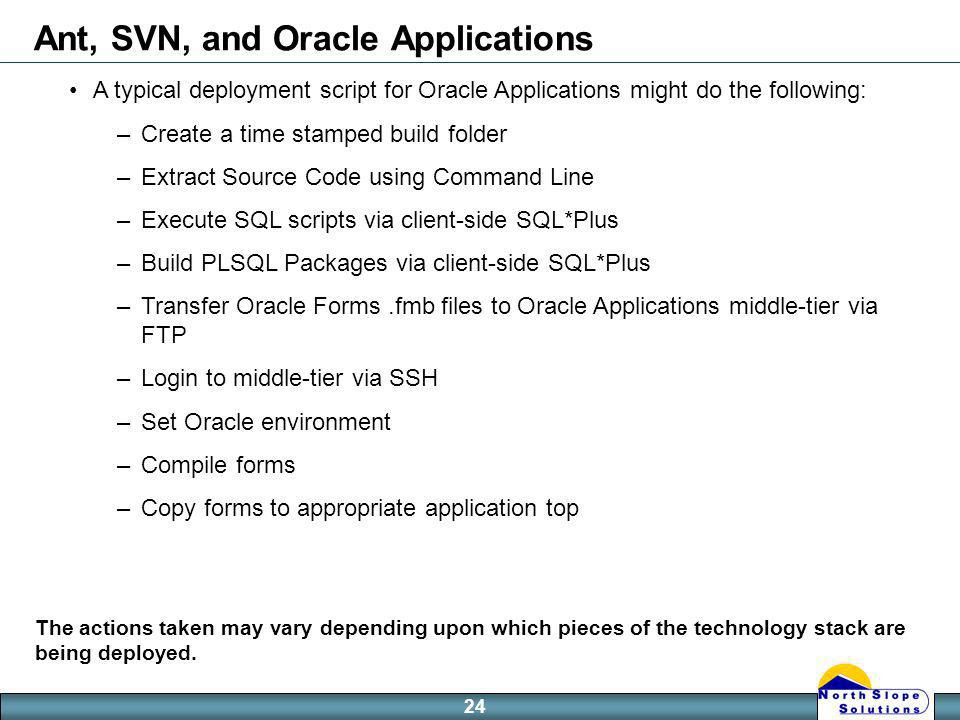 Ant, SVN, and Oracle Applications

• A typical deployment script for Oracle Applications might do the following:

– Create a time stamped build folder

– Extract Source Code using Command Line

– Execute SQL scripts via client-side SQL*Plus

– Build PLSQL Packages via client-side SQL*Plus

– Transfer Oracle Forms .fmb files to Oracle Applications middle-tier via FTP

– Login to middle-tier via SSH

– Set Oracle environment

– Compile forms

– Copy forms to appropriate application top

The actions taken may vary depending upon which pieces of the technology stack are being deployed.

24

North Slope Solutions